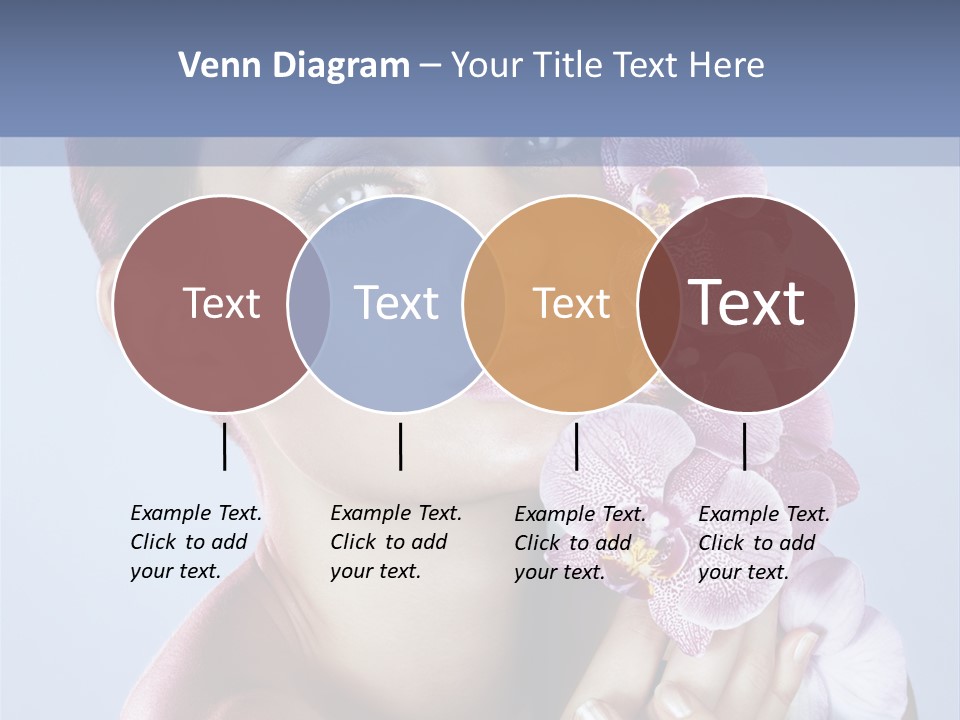 Venn Diagram – Your Title Text Here

Text

Text

Text

Text

Example Text. Click to add your text.

Example Text. Click to add your text.

Example Text. Click to add your text.

Example Text. Click to add your text.